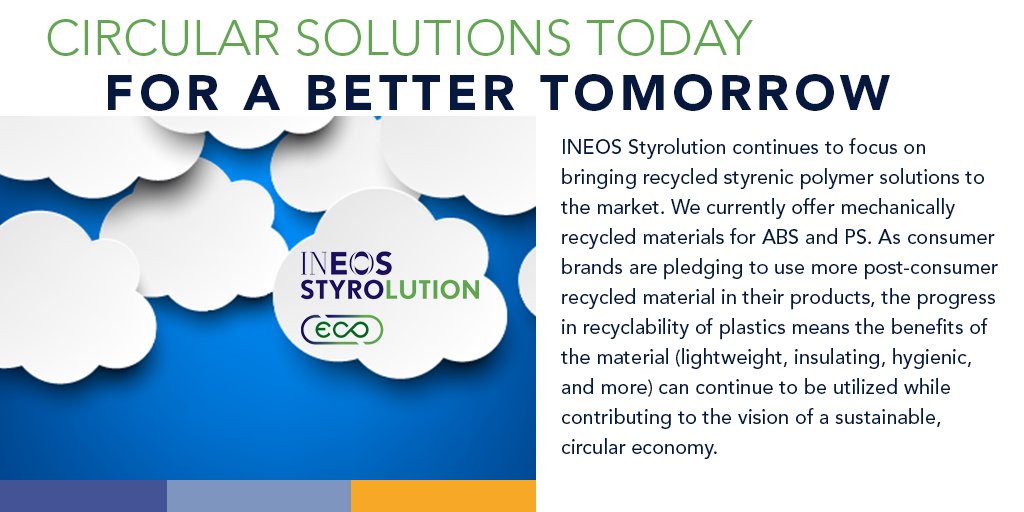 CIRCULAR SOLUTIONS TODAY
FOR A BETTER TOMORROW

INEOS
STYROLUTION
ECO

INEOS Styrolution continues to focus on bringing recycled styrenic polymer solutions to the market. We currently offer mechanically recycled materials for ABS and PS. As consumer brands are pledging to use more post-consumer recycled material in their products, the progress in recyclability of plastics means the benefits of the material (lightweight, insulating, hygienic, and more) can continue to be utilized while contributing to the vision of a sustainable, circular economy.